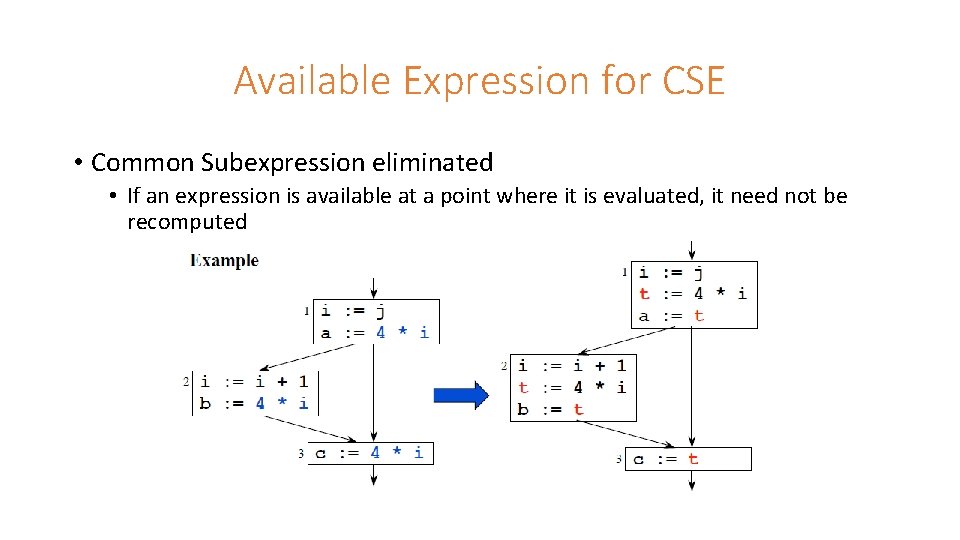 Available Expression for CSE

• Common Subexpression eliminated

• If an expression is available at a point where it is evaluated, it need not be recomputed

Example

1 i := j
a := 4 * i

2 i := i + 1
b := 4 * i

3 c := 4 * i

1 i := j
t := 4 * i
a := t

2 i := i + 1
t := 4 * i
b := t

3 c := t